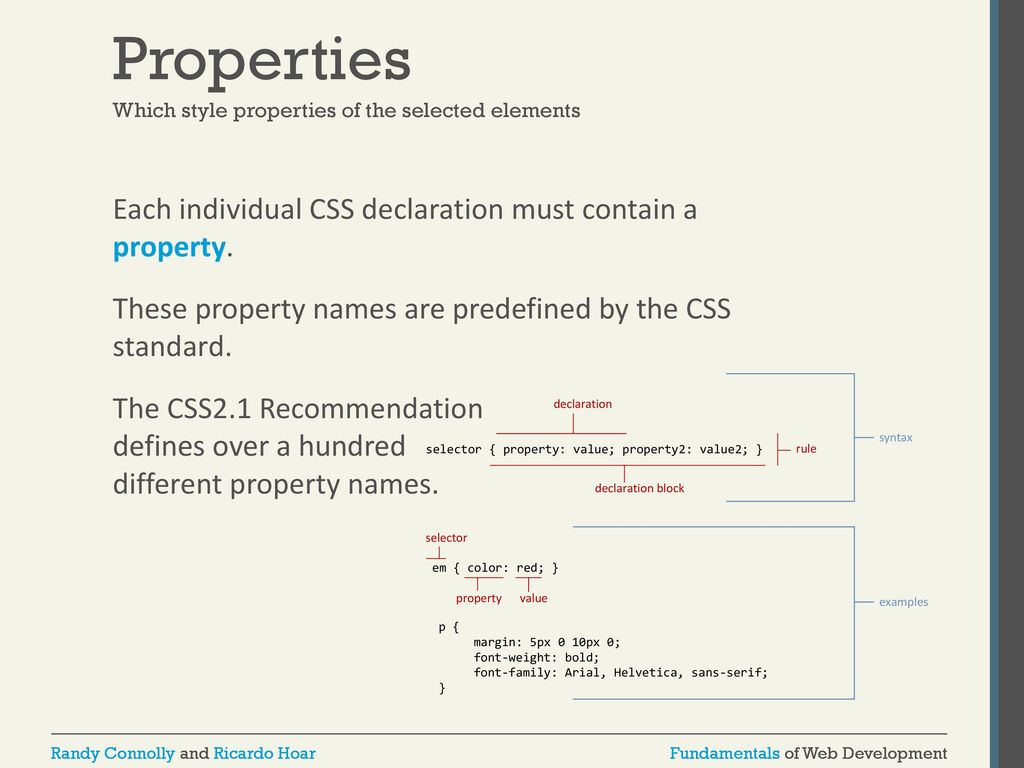 Properties
Which style properties of the selected elements

Each individual CSS declaration must contain a property.

These property names are predefined by the CSS standard.

The CSS2.1 Recommendation defines over a hundred different property names.

declaration
selector { property: value; property2: value2; }
rule
declaration block
syntax

selector
em { color: red; }
property
value

p {
margin: 5px 0 10px 0;
font-weight: bold;
font-family: Arial, Helvetica, sans-serif;
}
examples

Randy Connolly and Ricardo Hoar
Fundamentals of Web Development